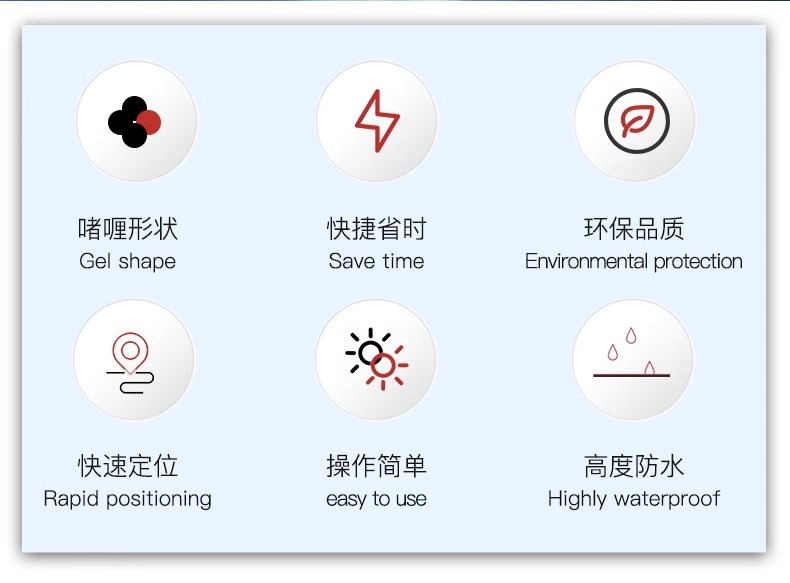 啫喱形状
Gel shape

快捷省时
Save time

环保品质
Environmental protection

快速定位
Rapid positioning

操作简单
easy to use

高度防水
Highly waterproof